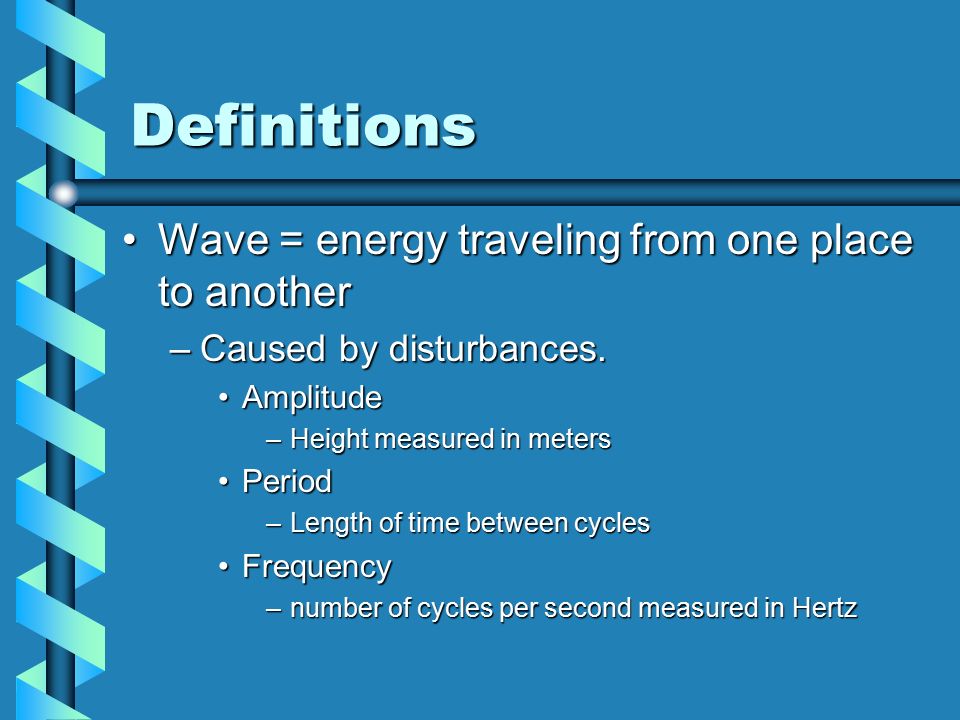 Definitions

• Wave = energy traveling from one place to another

– Caused by disturbances.

• Amplitude

– Height measured in meters

• Period

– Length of time between cycles

• Frequency

– number of cycles per second measured in Hertz